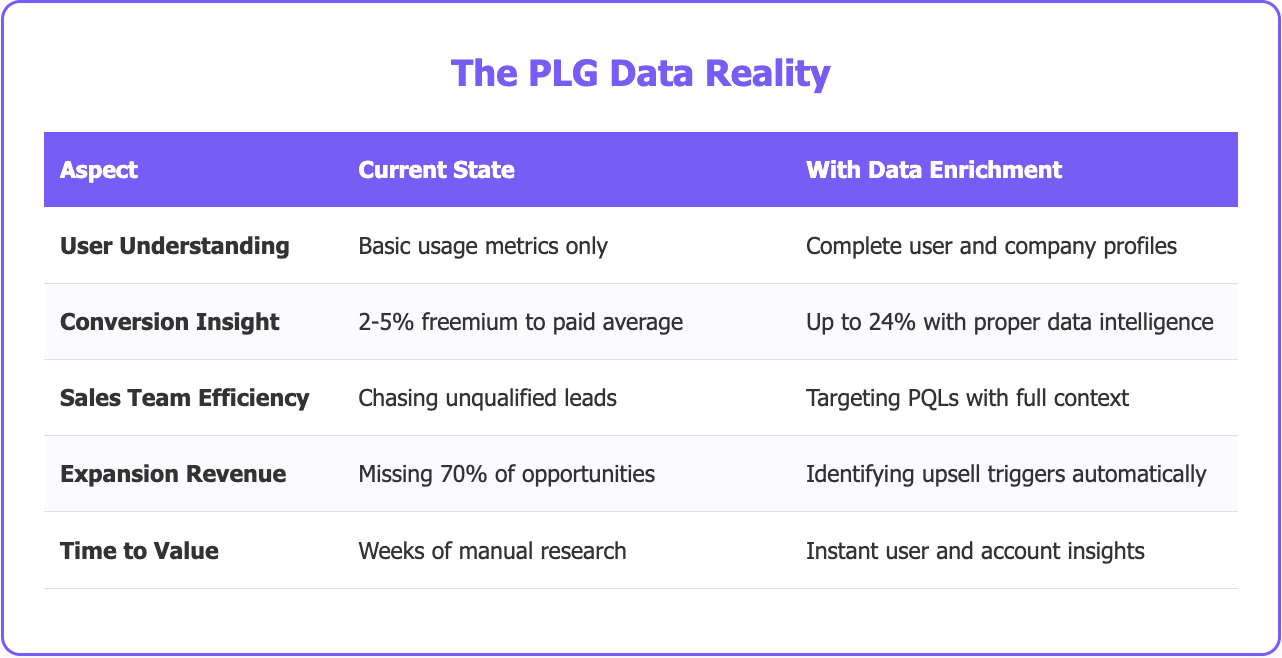 The PLG Data Reality

| Aspect | Current State | With Data Enrichment |
|---|---|---|
| User Understanding | Basic usage metrics only | Complete user and company profiles |
| Conversion Insight | 2-5% freemium to paid average | Up to 24% with proper data intelligence |
| Sales Team Efficiency | Chasing unqualified leads | Targeting PQLs with full context |
| Expansion Revenue | Missing 70% of opportunities | Identifying upsell triggers automatically |
| Time to Value | Weeks of manual research | Instant user and account insights |